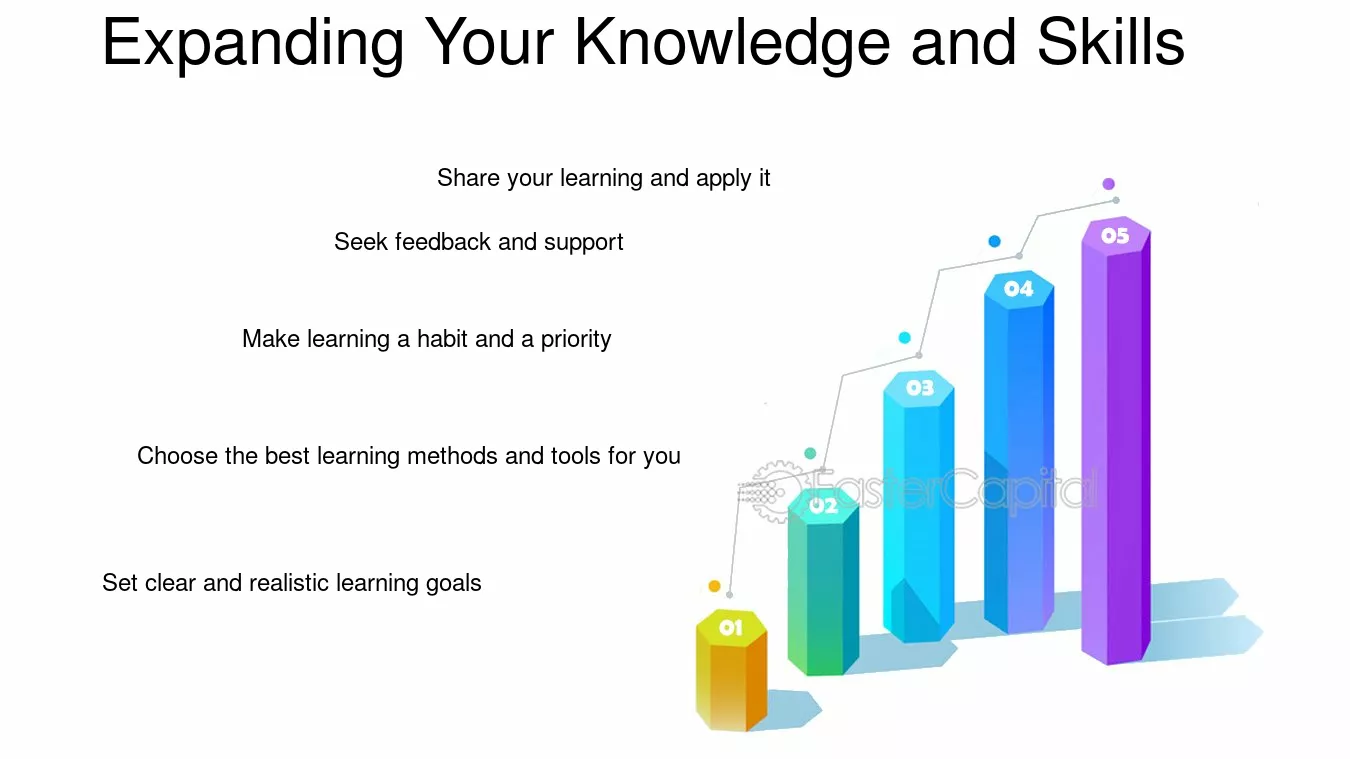 Expanding Your Knowledge and Skills

Share your learning and apply it

Seek feedback and support

Make learning a habit and a priority

Choose the best learning methods and tools for you

Set clear and realistic learning goals

05

04

03

FasterCapital

02

01